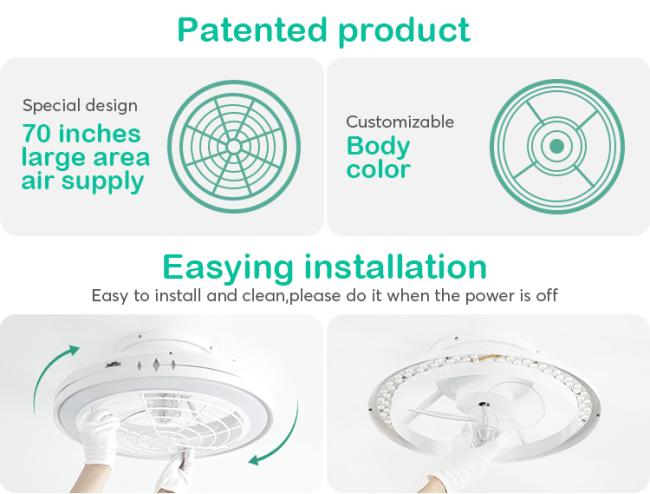 Patented product

Special design
70 inches large area air supply

Customizable
Body color

Easying installation
Easy to install and clean,please do it when the power is off